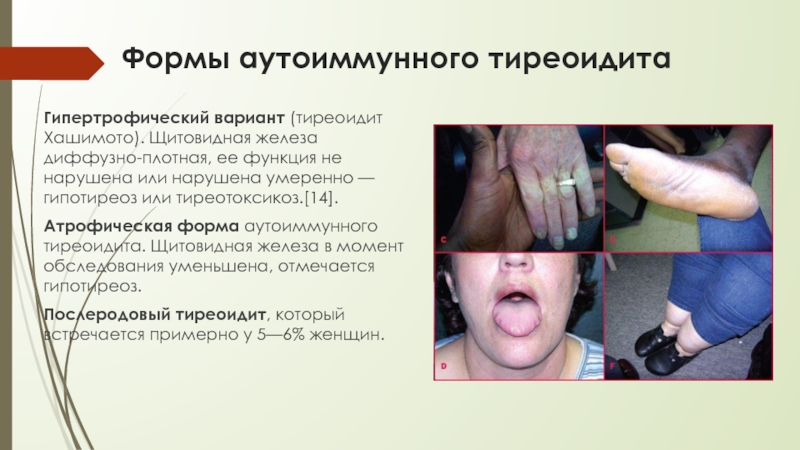 Формы аутоиммунного тиреоидита

Гипертрофический вариант (тиреоидит Хашимото). Щитовидная железа диффузно-плотная, ее функция не нарушена или нарушена умеренно — гипотиреоз или тиреотоксикоз.[14].

Атрофическая форма аутоиммунного тиреоидита. Щитовидная железа в момент обследования уменьшена, отмечается гипотиреоз.

Послеродовый тиреоидит, который встречается примерно у 5—6% женщин.

C
E
D
F